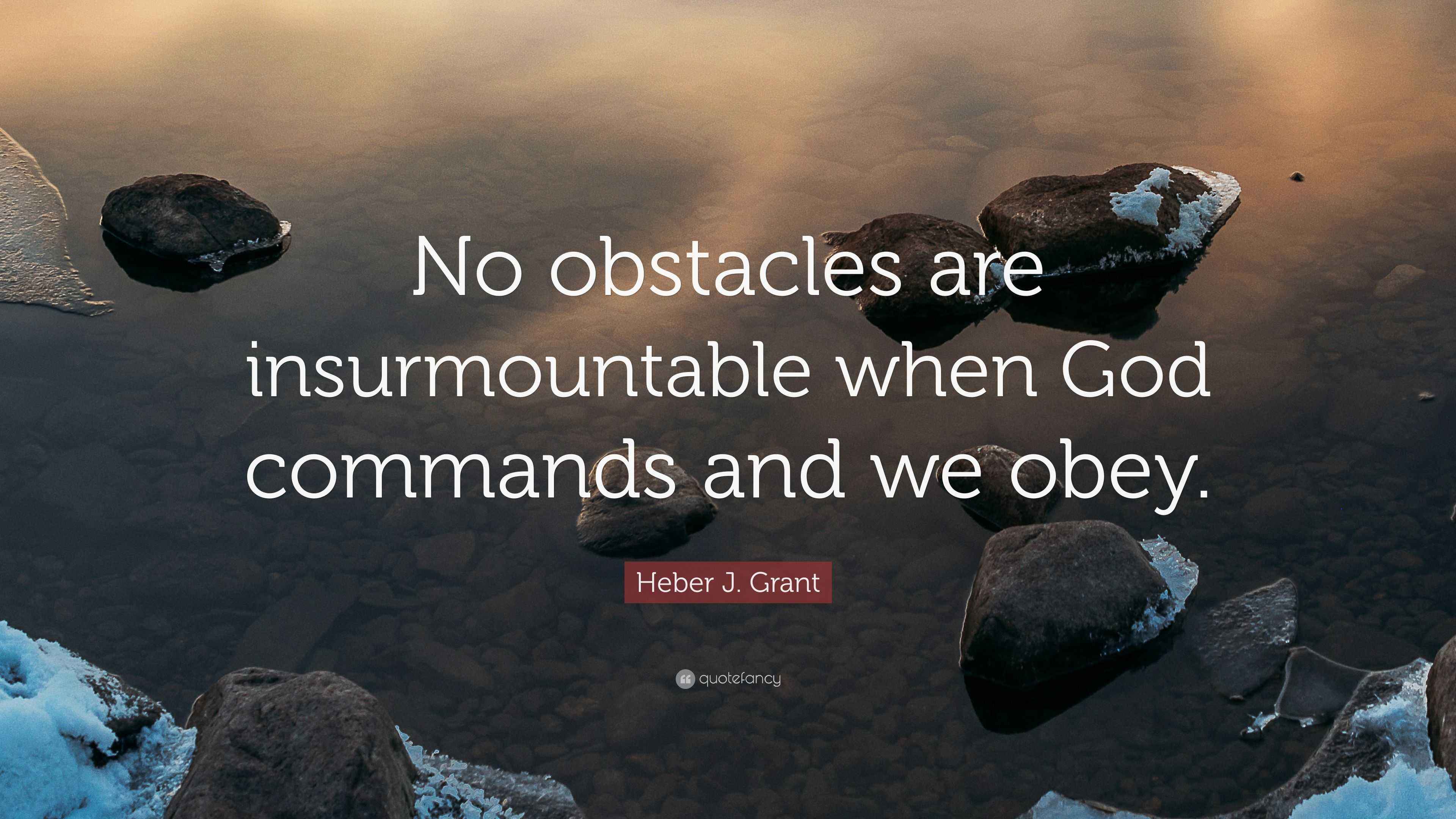 No obstacles are insurmountable when God commands and we obey.

Heber J. Grant

quotefancy